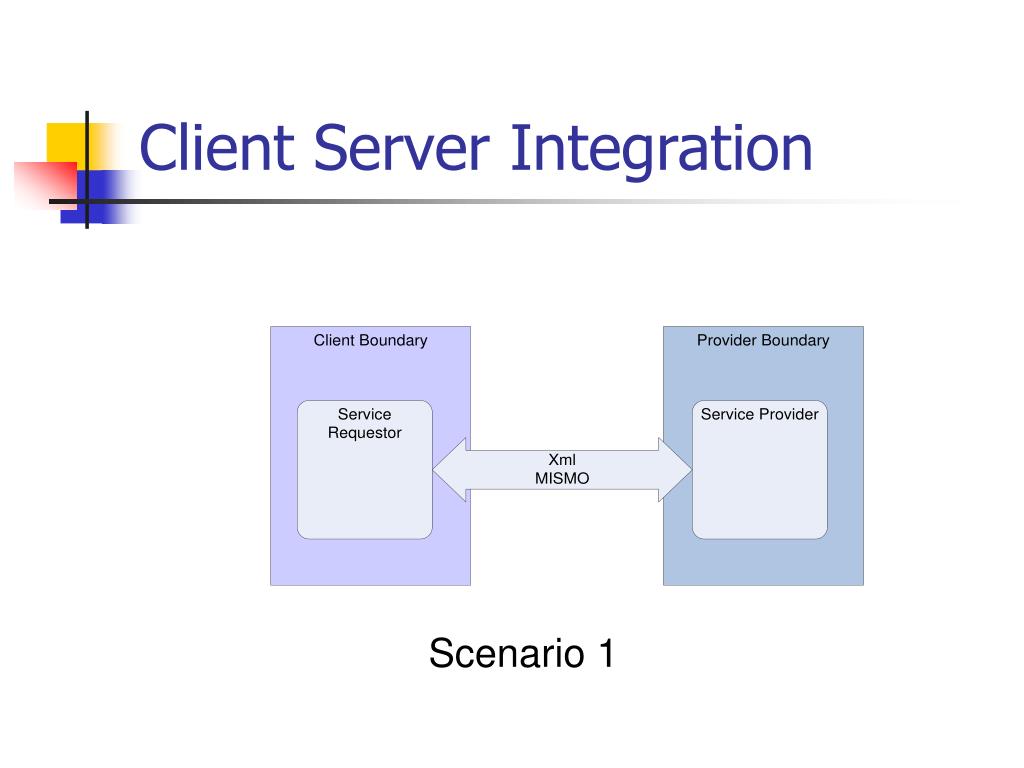 Client Server Integration

Client Boundary

Service Requestor

Xml
MISMO

Provider Boundary

Service Provider

Scenario 1